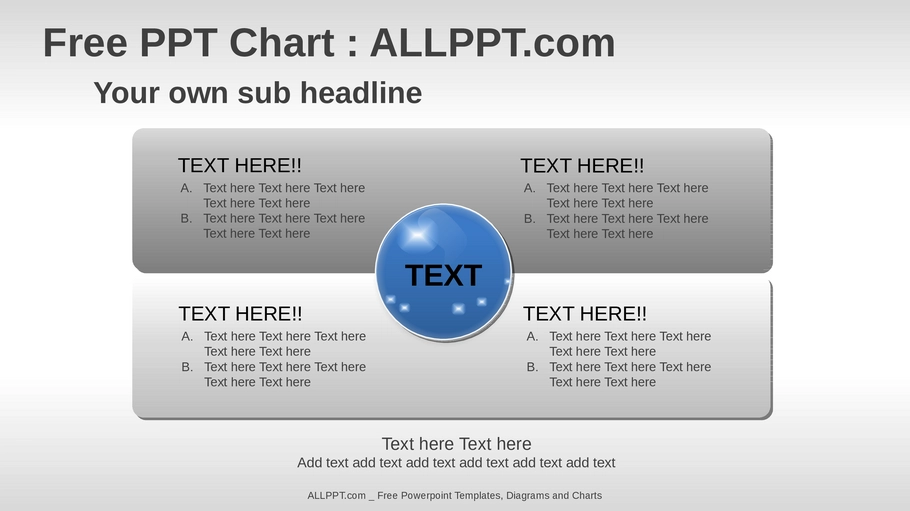 Free PPT Chart : ALLPPT.com

Your own sub headline

TEXT HERE!!
A. Text here Text here Text here Text here Text here
B. Text here Text here Text here Text here Text here

TEXT HERE!!
A. Text here Text here Text here Text here Text here
B. Text here Text here Text here Text here Text here

TEXT

TEXT HERE!!
A. Text here Text here Text here Text here Text here
B. Text here Text here Text here Text here Text here

TEXT HERE!!
A. Text here Text here Text here Text here Text here
B. Text here Text here Text here Text here Text here

Text here Text here
Add text add text add text add text add text add text

ALLPPT.com _ Free Powerpoint Templates, Diagrams and Charts